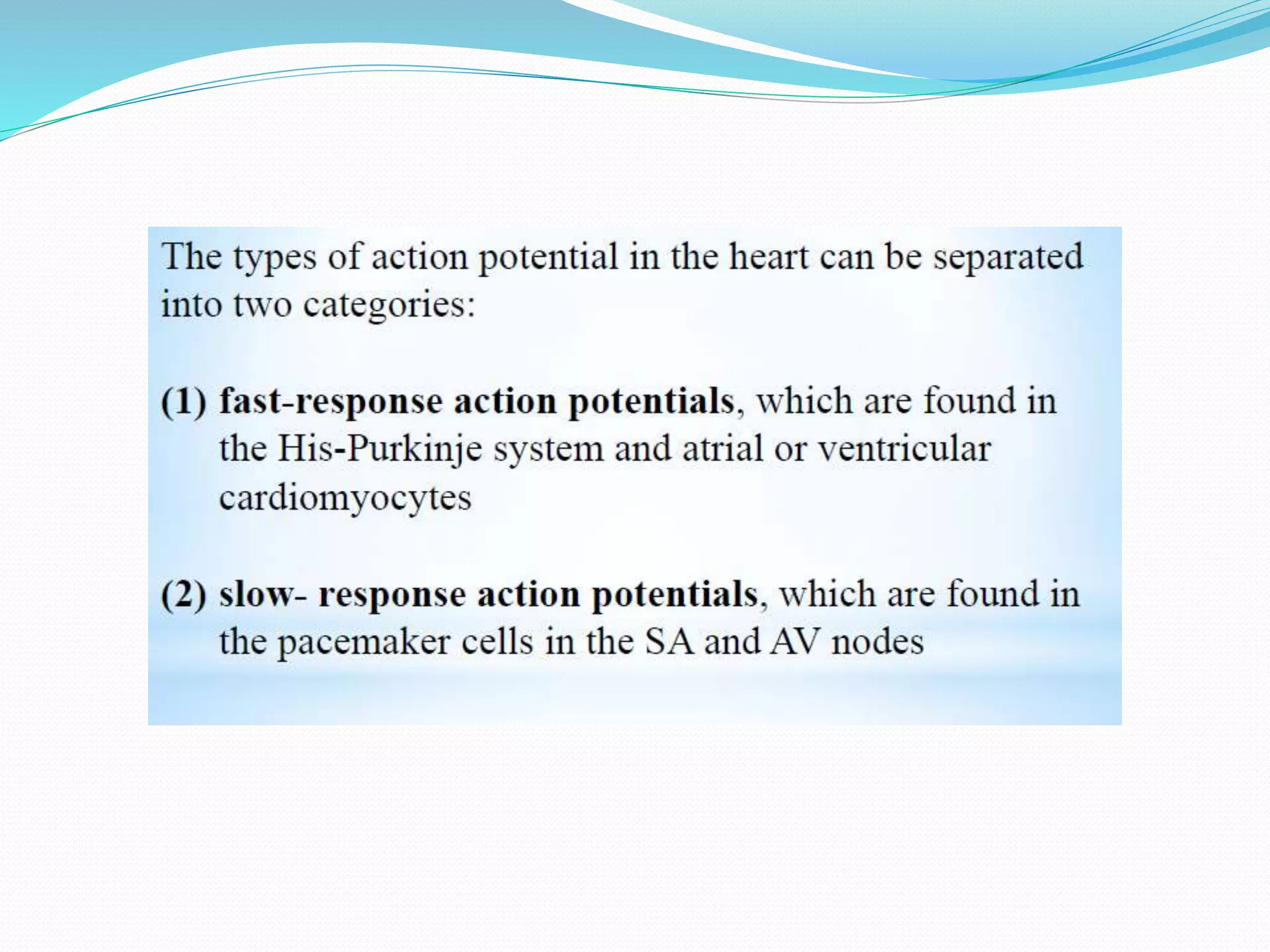 The types of action potential in the heart can be separated into two categories:

(1) fast-response action potentials, which are found in the His-Purkinje system and atrial or ventricular cardiomyocytes

(2) slow- response action potentials, which are found in the pacemaker cells in the SA and AV nodes